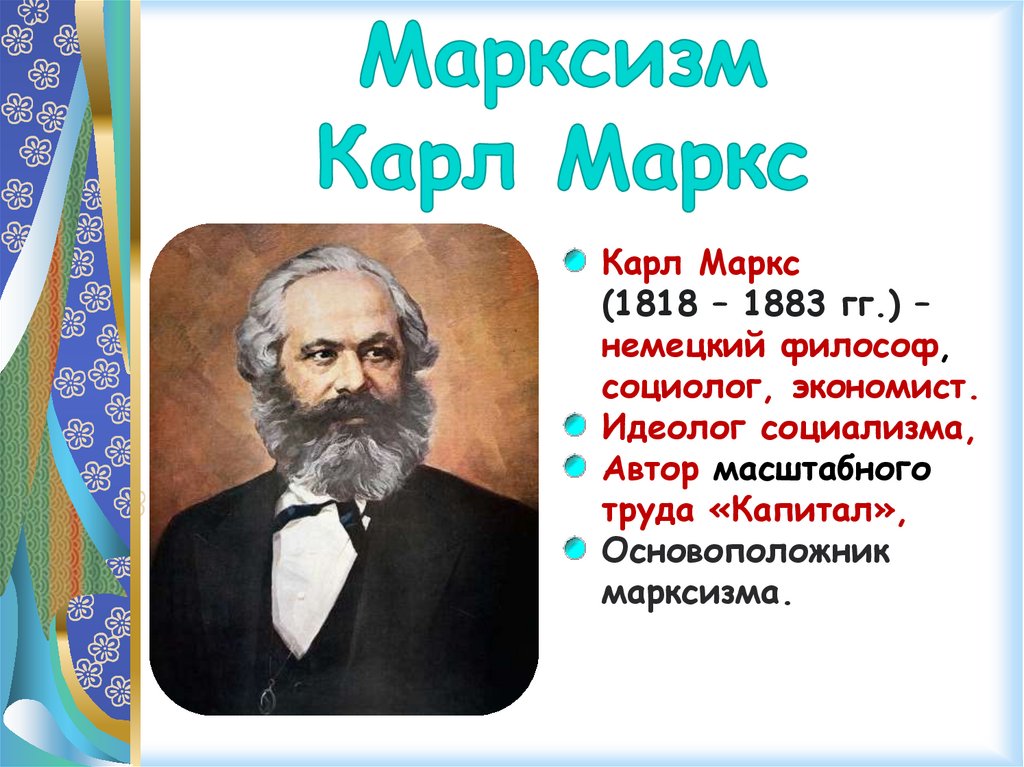 Марксизм
Карл Маркс

Карл Маркс (1818 – 1883 гг.) – немецкий философ, социолог, экономист.

Идеолог социализма,

Автор масштабного труда «Капитал»,

Основоположник марксизма.